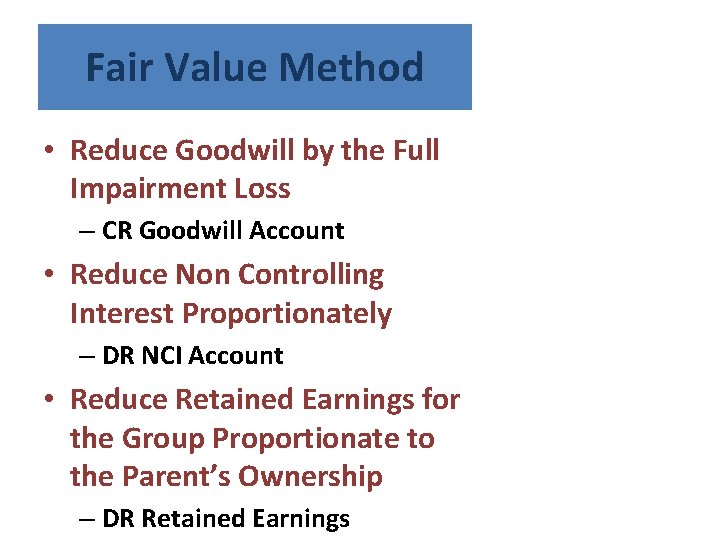 Fair Value Method

• Reduce Goodwill by the Full Impairment Loss
– CR Goodwill Account
• Reduce Non Controlling Interest Proportionately
– DR NCI Account
• Reduce Retained Earnings for the Group Proportionate to the Parent's Ownership
– DR Retained Earnings